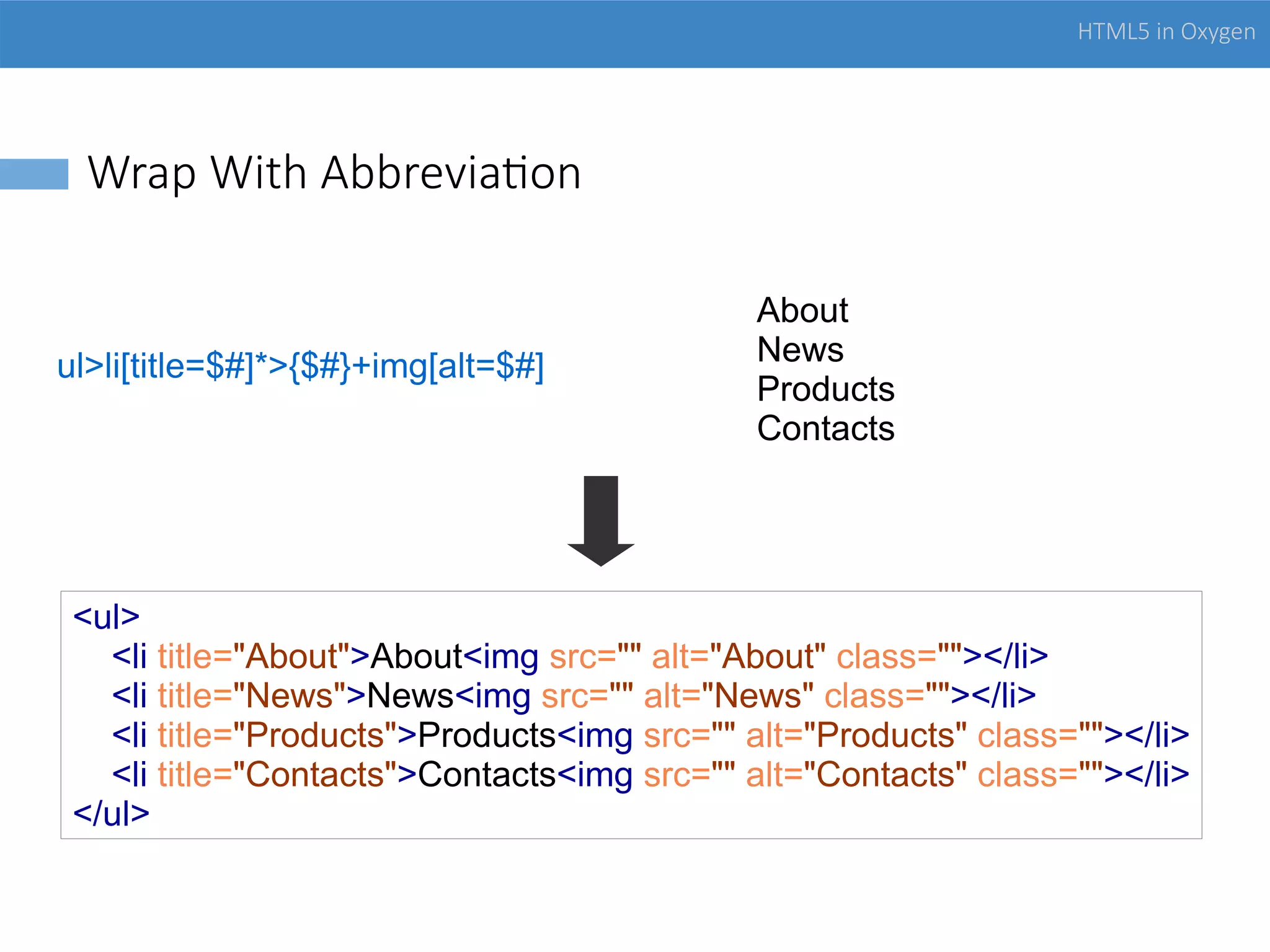 HTML5 in Oxygen

Wrap With Abbreviation

ul>li[title=$#]*>{$#}+img[alt=$#]

About
News
Products
Contacts

<ul>
<li title="About">About<img src="" alt="About" class=""></li>
<li title="News">News<img src="" alt="News" class=""></li>
<li title="Products">Products<img src="" alt="Products" class=""></li>
<li title="Contacts">Contacts<img src="" alt="Contacts" class=""></li>
</ul>